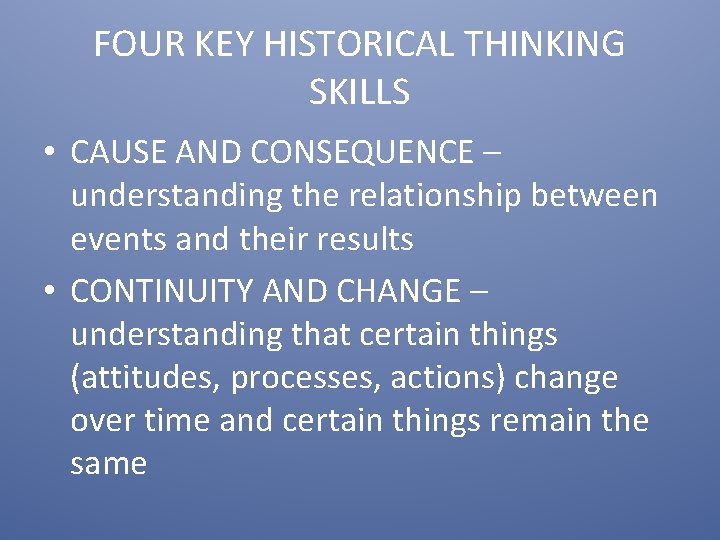 FOUR KEY HISTORICAL THINKING SKILLS

• CAUSE AND CONSEQUENCE – understanding the relationship between events and their results

• CONTINUITY AND CHANGE – understanding that certain things (attitudes, processes, actions) change over time and certain things remain the same